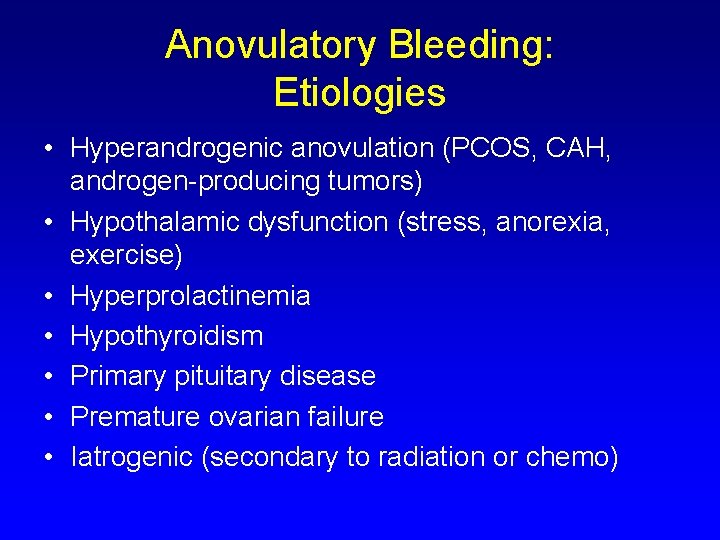 Anovulatory Bleeding: Etiologies

• Hyperandrogenic anovulation (PCOS, CAH, androgen-producing tumors)
• Hypothalamic dysfunction (stress, anorexia, exercise)
• Hyperprolactinemia
• Hypothyroidism
• Primary pituitary disease
• Premature ovarian failure
• Iatrogenic (secondary to radiation or chemo)